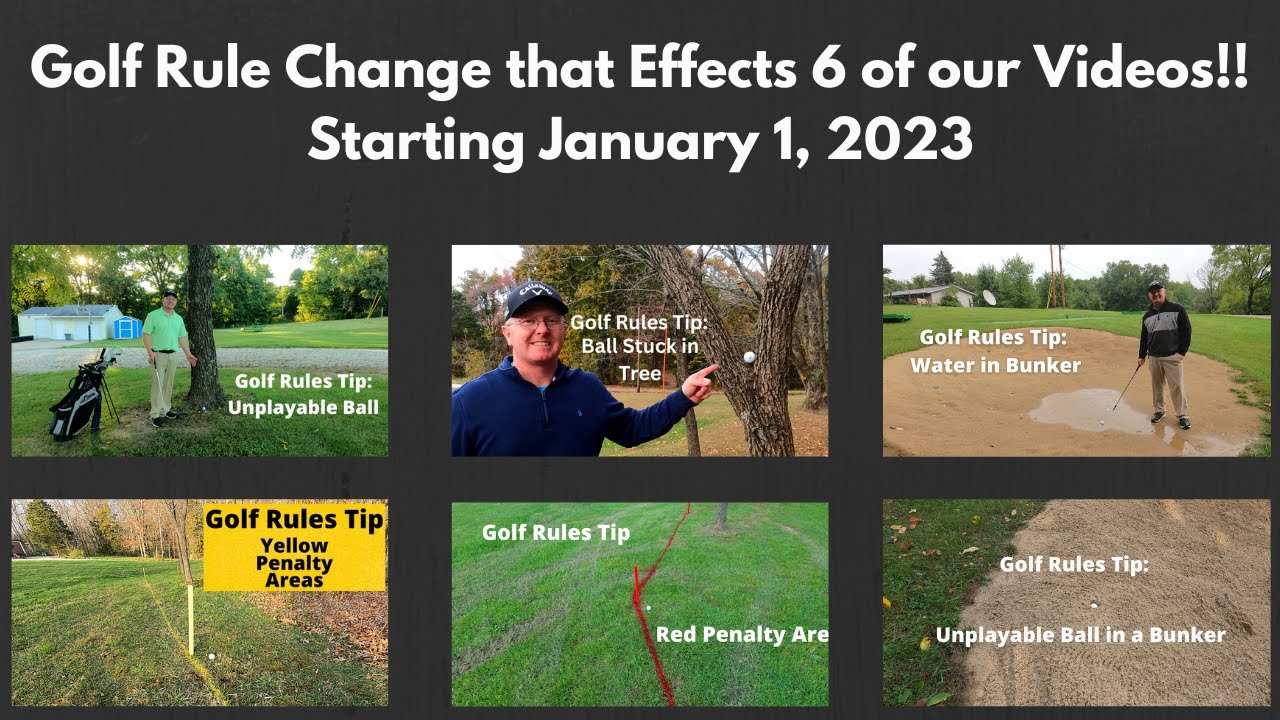 Golf Rule Change that Effects 6 of our Videos!!
Starting January 1, 2023

Golf Rules Tip:
Unplayable Ball

Callaway

Golf Rules Tip:
Ball Stuck in
Tree

Golf Rules Tip:
Water in Bunker

Golf Rules Tip
Yellow
Penalty
Areas

Golf Rules Tip

Red Penalty Are

Golf Rules Tip:

Unplayable Ball in a Bunker